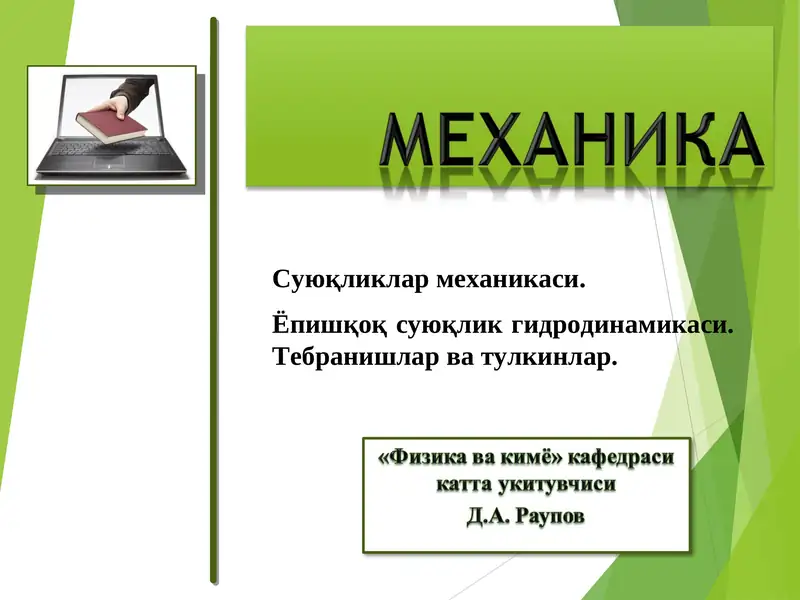 МЕХАНИКА

Суюқликлар механикаси.

Ёпишқоқ суюқлик гидродинамикаси. Тебранишлар ва тулкинлар.

«Физика ва кимё» кафедраси катта укитувчиси
Д.А. Раупов